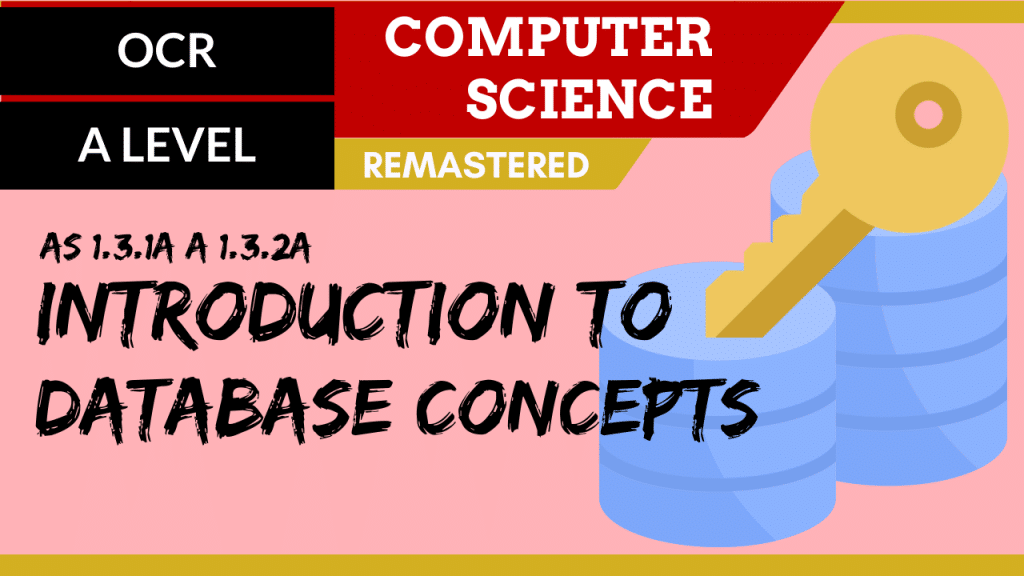 OCR

A LEVEL

COMPUTER SCIENCE

REMASTERED

AS 1.3.1A A 1.3.2A

INTRODUCTION TO DATABASE CONCEPTS